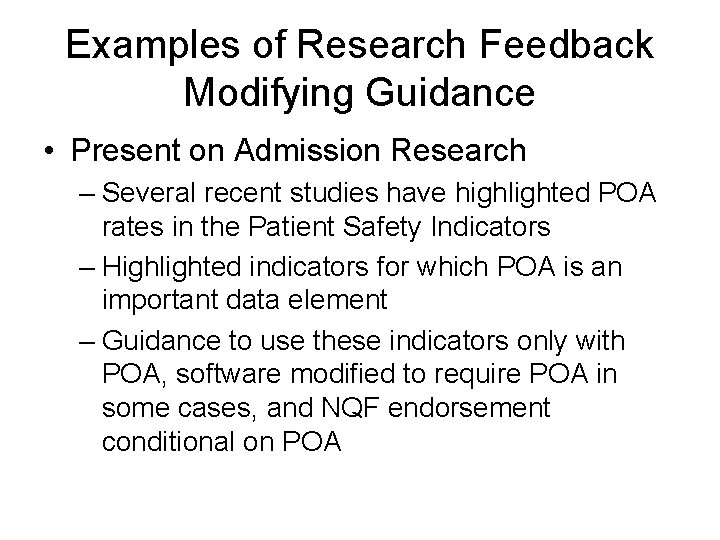 Examples of Research Feedback Modifying Guidance

• Present on Admission Research
– Several recent studies have highlighted POA rates in the Patient Safety Indicators
– Highlighted indicators for which POA is an important data element
– Guidance to use these indicators only with POA, software modified to require POA in some cases, and NQF endorsement conditional on POA